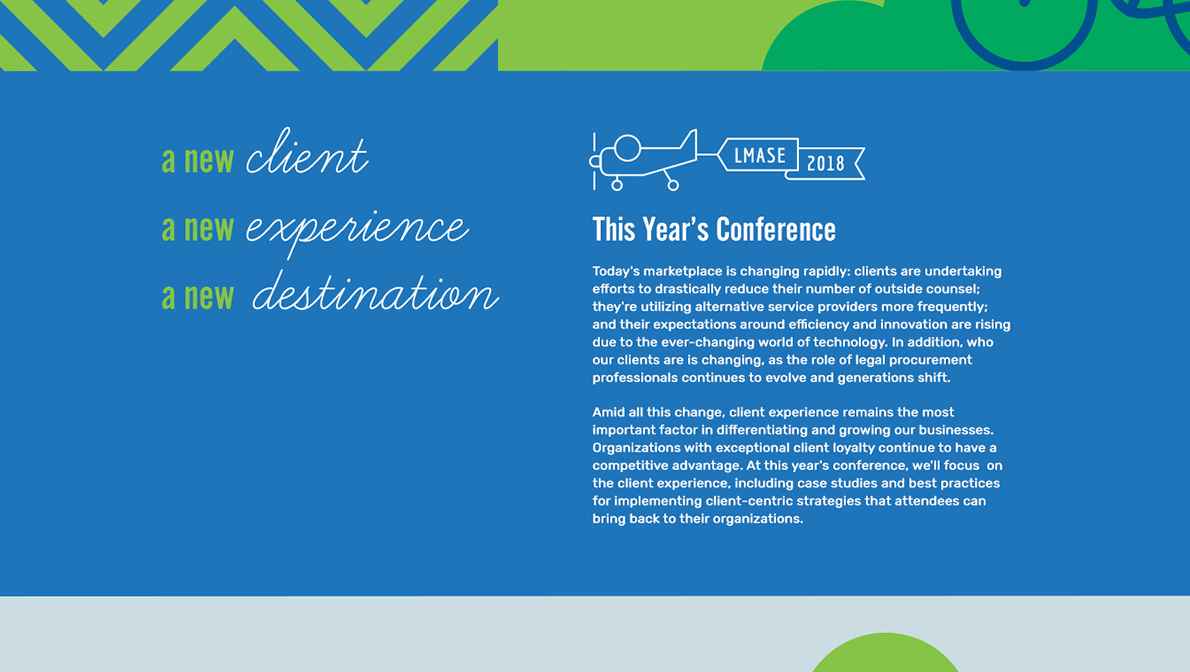 a new client
a new experience
a new destination

LMASE 2018

This Year's Conference

Today's marketplace is changing rapidly: clients are undertaking efforts to drastically reduce their number of outside counsel; they're utilizing alternative service providers more frequently; and their expectations around efficiency and innovation are rising due to the ever-changing world of technology. In addition, who our clients are is changing, as the role of legal procurement professionals continues to evolve and generations shift.

Amid all this change, client experience remains the most important factor in differentiating and growing our businesses. Organizations with exceptional client loyalty continue to have a competitive advantage. At this year's conference, we'll focus on the client experience, including case studies and best practices for implementing client-centric strategies that attendees can bring back to their organizations.